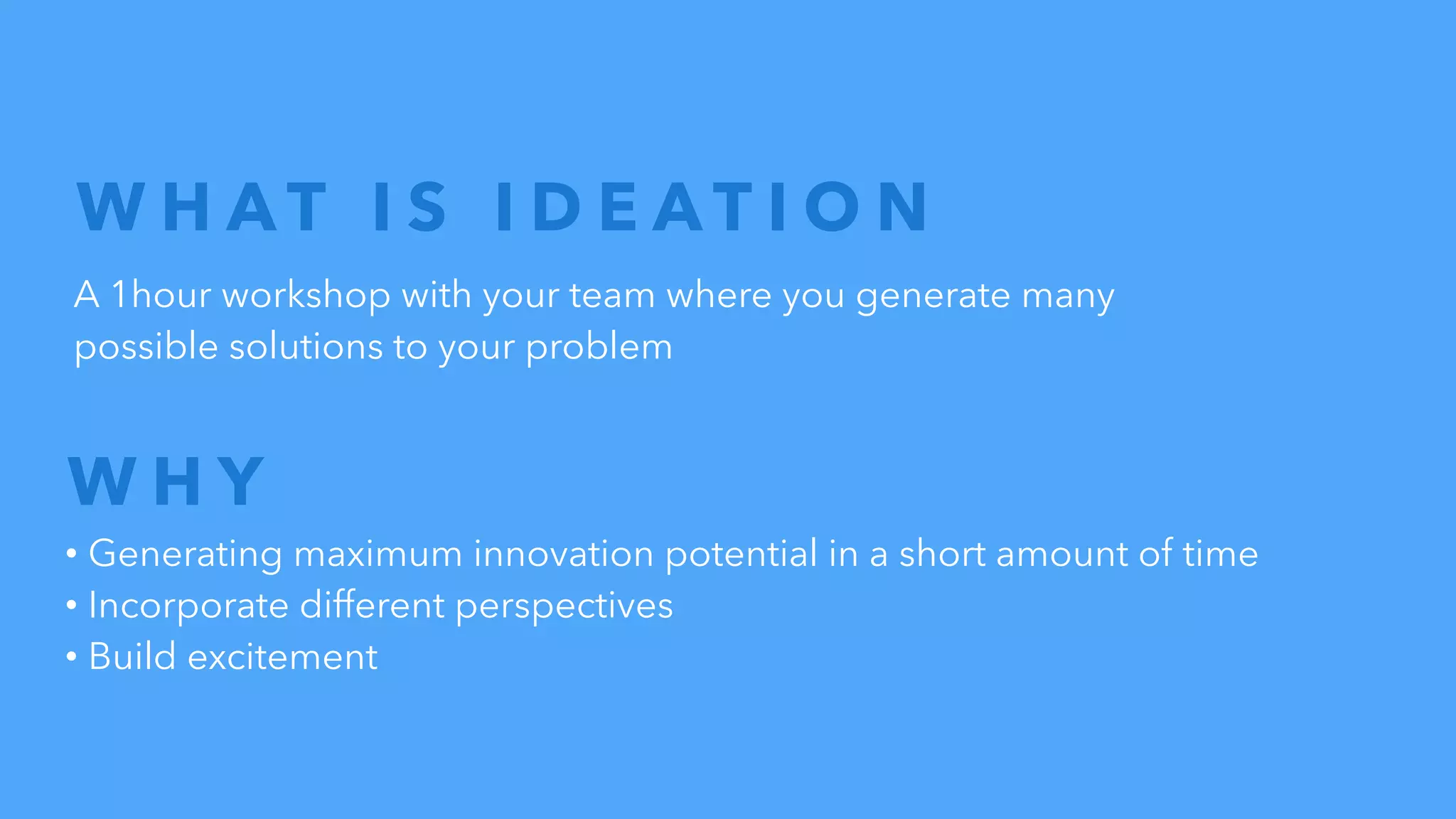 WHAT IS IDEATION

A 1hour workshop with your team where you generate many possible solutions to your problem

WHY

• Generating maximum innovation potential in a short amount of time
• Incorporate different perspectives
• Build excitement